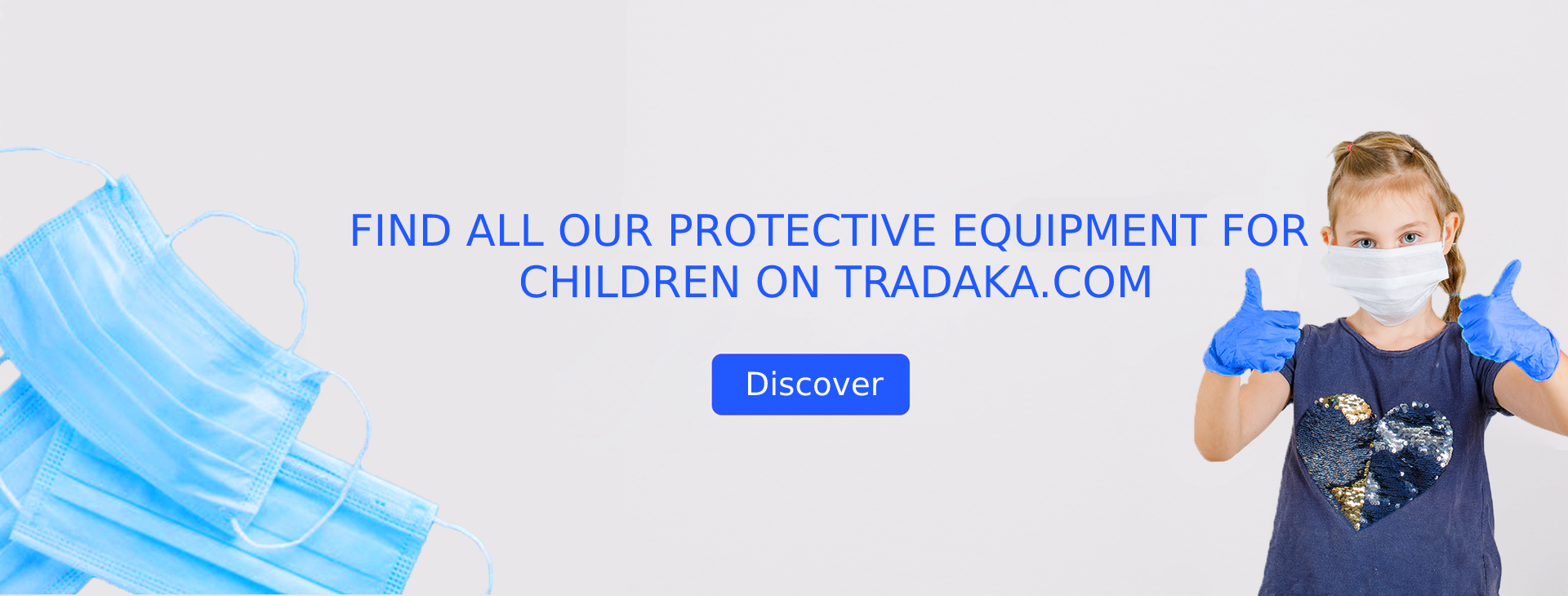 FIND ALL OUR PROTECTIVE EQUIPMENT FOR CHILDREN ON TRADAKA.COM

Discover